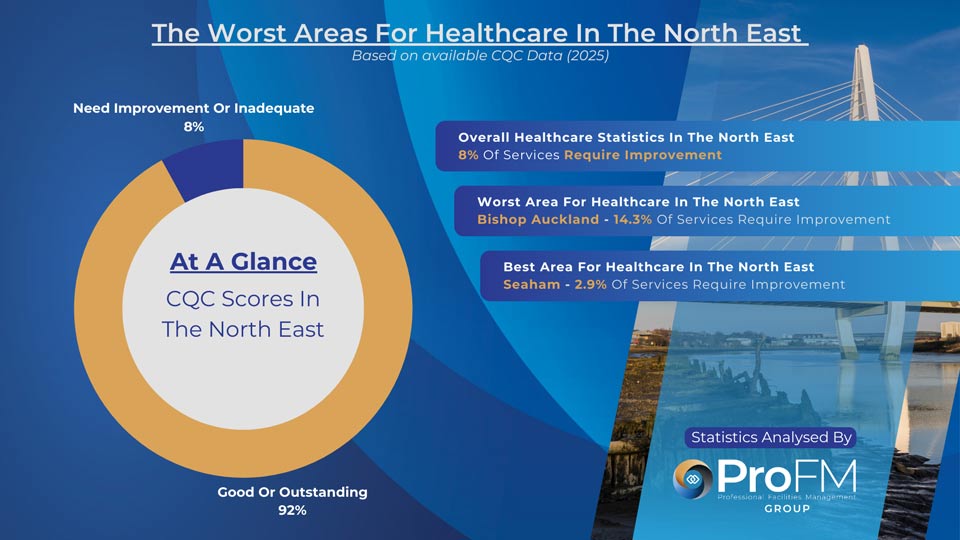 The Worst Areas For Healthcare In The North East
Based on available CQC Data (2025)

Need Improvement Or Inadequate
8%

At A Glance
CQC Scores In The North East

Good Or Outstanding
92%

Overall Healthcare Statistics In The North East
8% Of Services Require Improvement

Worst Area For Healthcare In The North East
Bishop Auckland - 14.3% Of Services Require Improvement

Best Area For Healthcare In The North East
Seaham - 2.9% Of Services Require Improvement

Statistics Analysed By
ProFM
Professional Facilities Management
GROUP